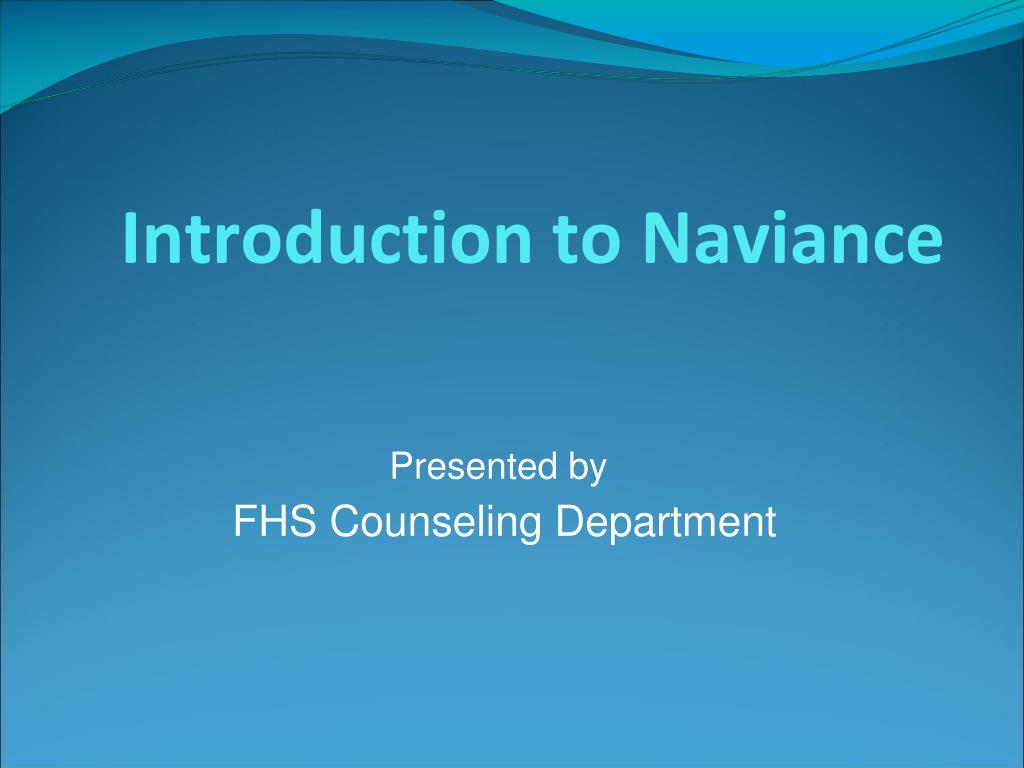 Introduction to Naviance

Presented by
FHS Counseling Department